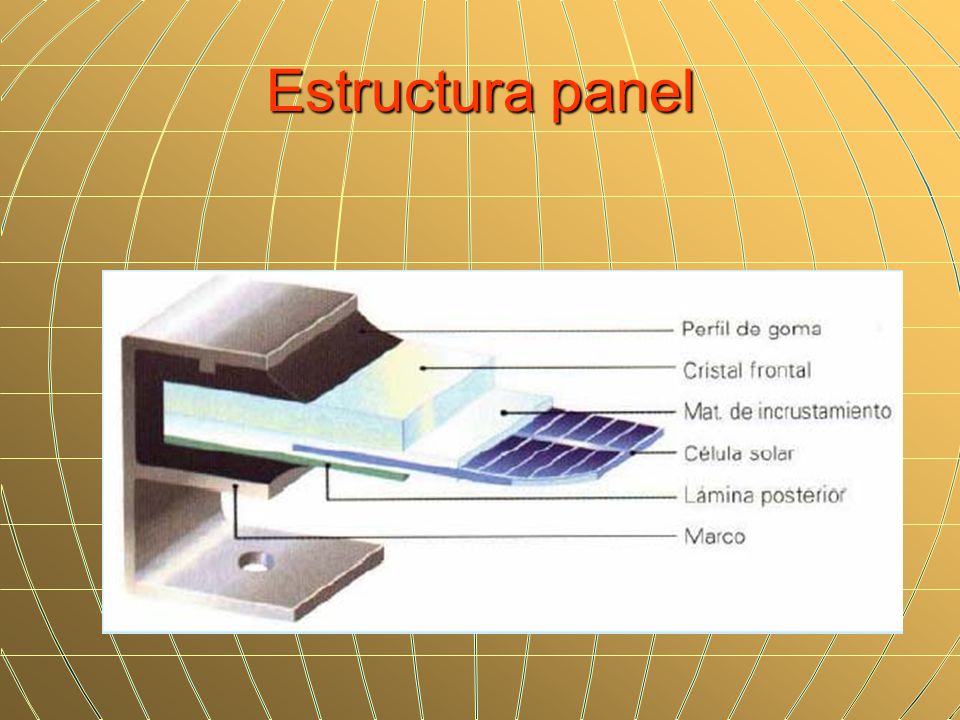 Estructura panel

Perfil de goma
Cristal frontal
Mat. de incrustamiento
Célula solar
Lámina posterior
Marco